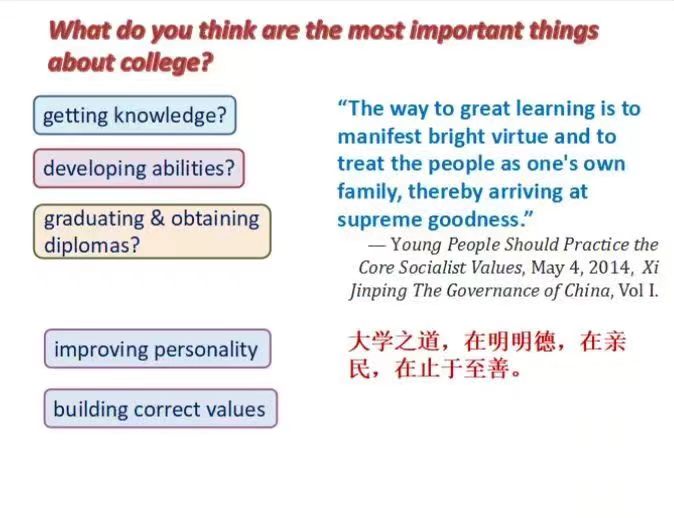 What do you think are the most important things about college?

getting knowledge?

developing abilities?

graduating & obtaining diplomas?

improving personality

building correct values

"The way to great learning is to manifest bright virtue and to treat the people as one's own family, thereby arriving at supreme goodness."

— Young People Should Practice the Core Socialist Values, May 4, 2014, Xi Jinping The Governance of China, Vol I.

大学之道，在明明德，在亲民，在止于至善。